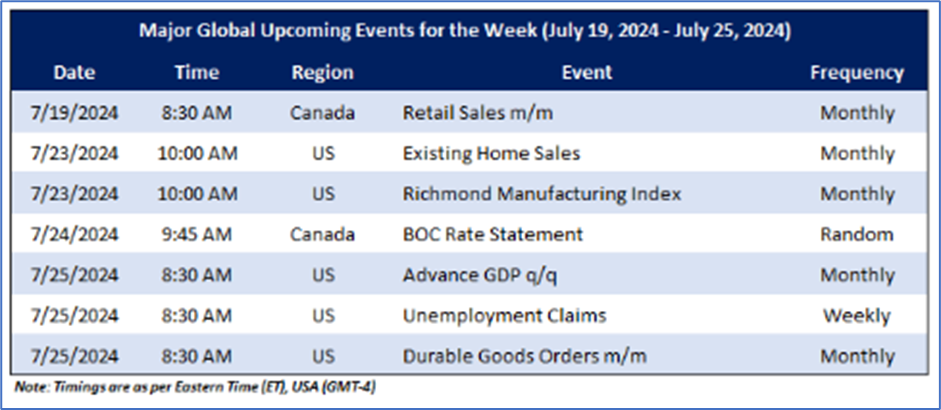 Major Global Upcoming Events for the Week (July 19, 2024 - July 25, 2024)

| Date | Time | Region | Event | Frequency |
|---|---|---|---|---|
| 7/19/2024 | 8:30 AM | Canada | Retail Sales m/m | Monthly |
| 7/23/2024 | 10:00 AM | US | Existing Home Sales | Monthly |
| 7/23/2024 | 10:00 AM | US | Richmond Manufacturing Index | Monthly |
| 7/24/2024 | 9:45 AM | Canada | BOC Rate Statement | Random |
| 7/25/2024 | 8:30 AM | US | Advance GDP q/q | Monthly |
| 7/25/2024 | 8:30 AM | US | Unemployment Claims | Weekly |
| 7/25/2024 | 8:30 AM | US | Durable Goods Orders m/m | Monthly |

Note: Timings are as per Eastern Time (ET), USA (GMT-4)